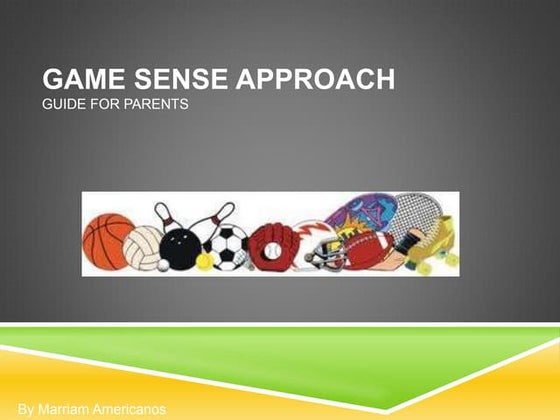 GAME SENSE APPROACH
GUIDE FOR PARENTS

By Marriam Americanos